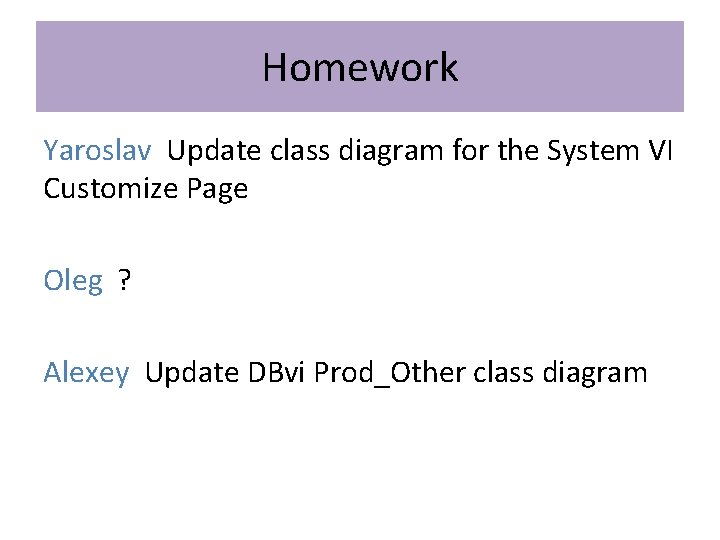 Homework

Yaroslav Update class diagram for the System VI Customize Page

Oleg ?

Alexey Update DBvi Prod_Other class diagram